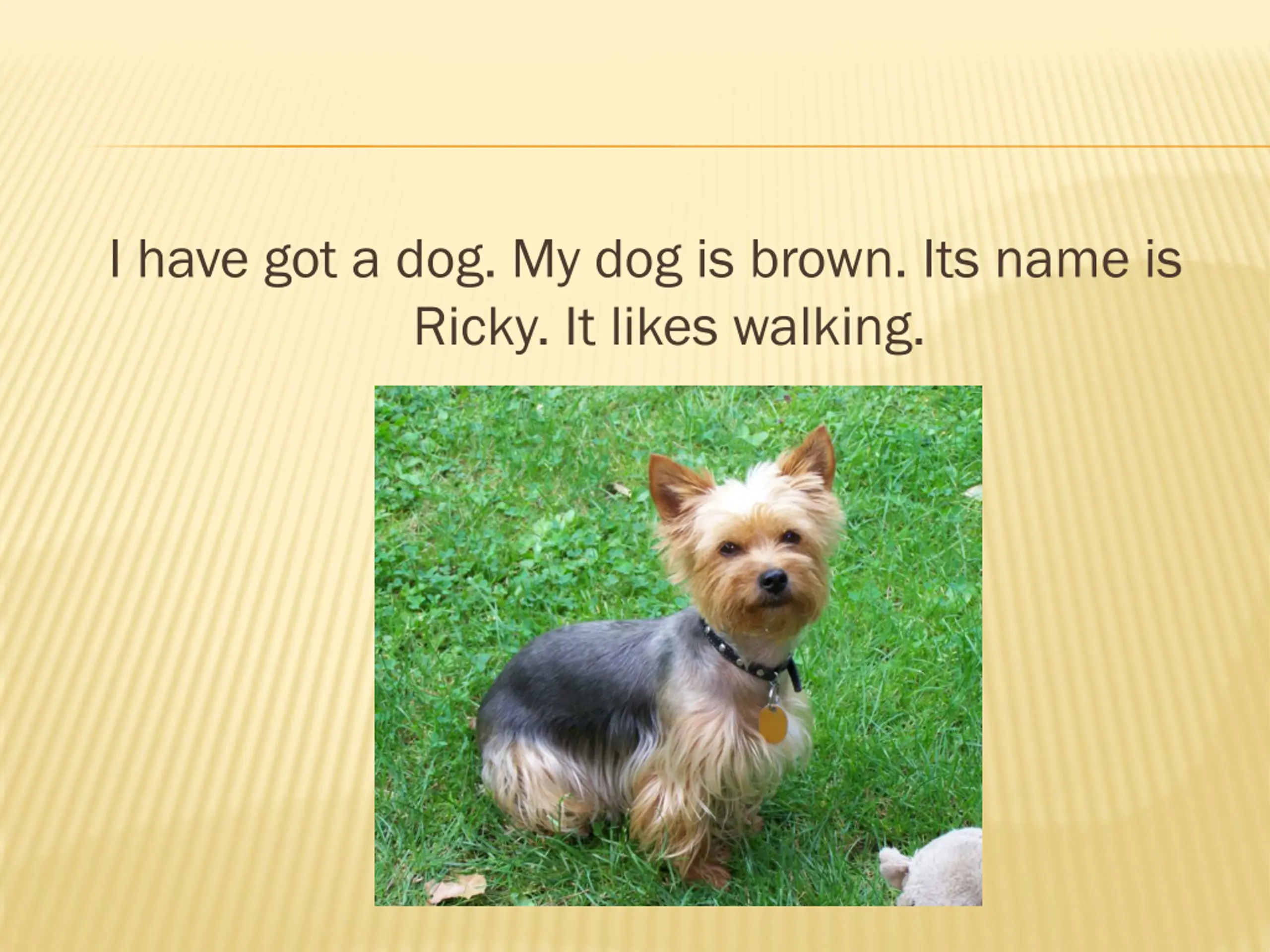 I have got a dog. My dog is brown. Its name is Ricky. It likes walking.